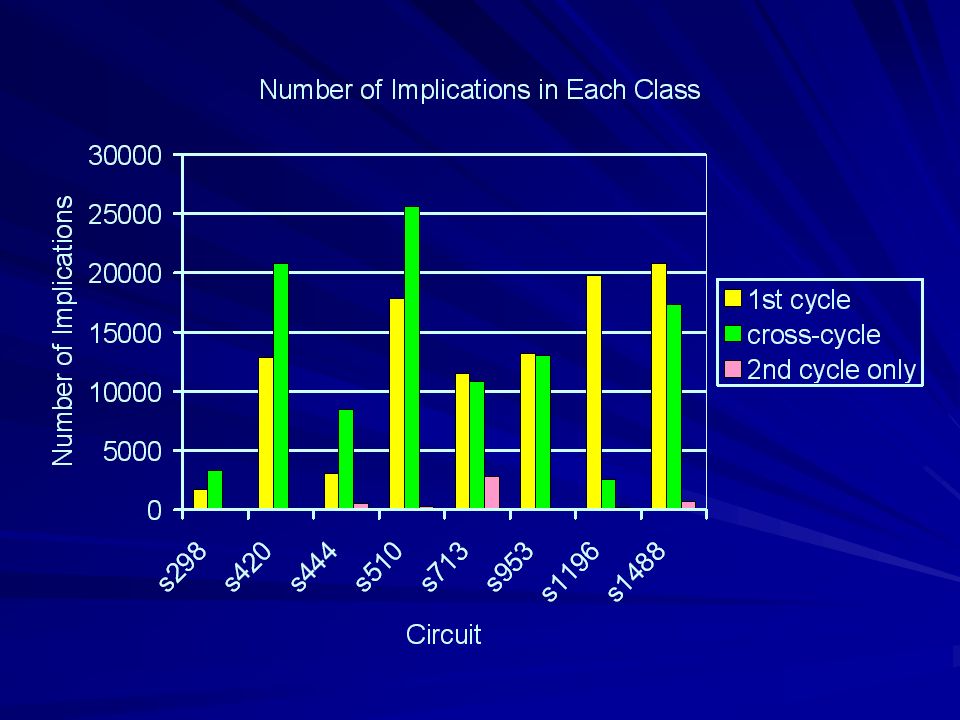 Number of Implications in Each Class

Number of Implications

30000
25000
20000
15000
10000
5000
0

s298
s420
s444
s510
s713
s953
s1196
s1488

Circuit

1st cycle
cross-cycle
2nd cycle only